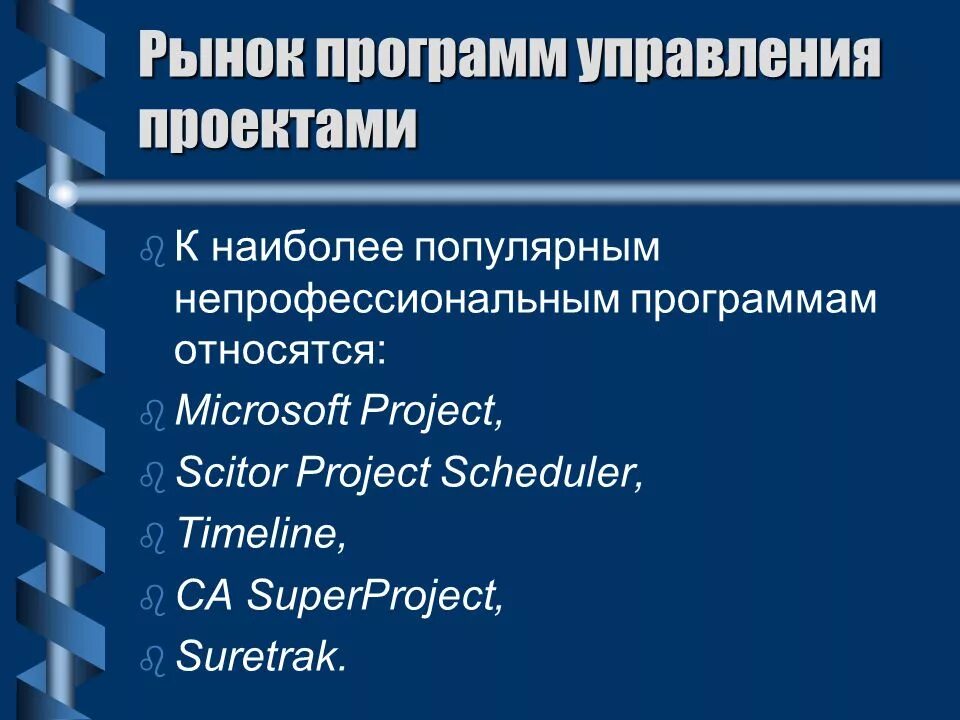 Рынок программ управления проектами

К наиболее популярным непрофессиональным программам относятся:

Microsoft Project,

Scitor Project Scheduler,

Timeline,

CA SuperProject,

Suretrak.